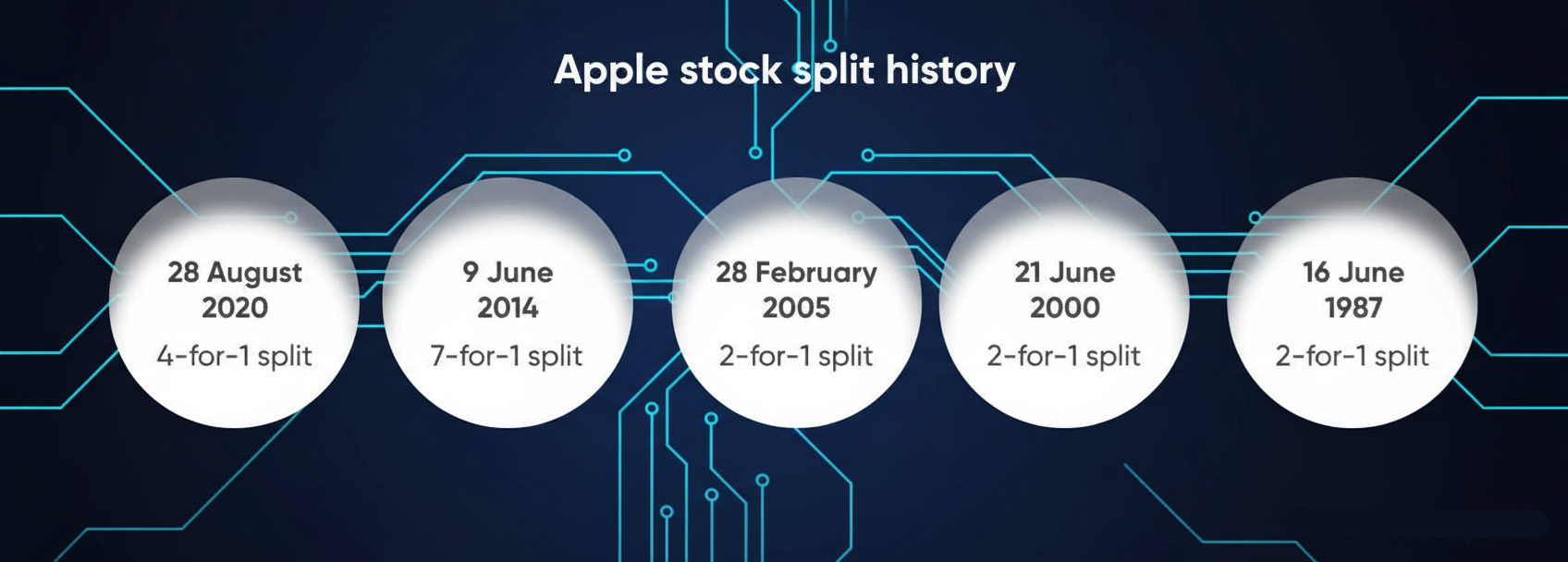 Apple stock split history

28 August 2020
4-for-1 split

9 June 2014
7-for-1 split

28 February 2005
2-for-1 split

21 June 2000
2-for-1 split

16 June 1987
2-for-1 split